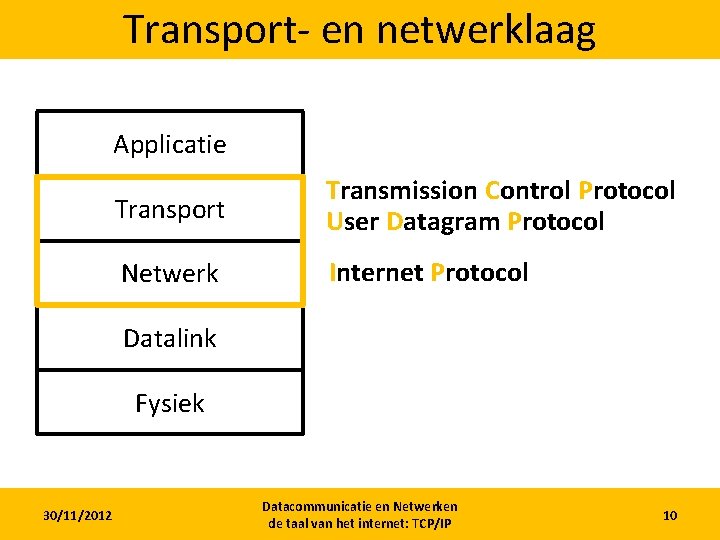 Transport- en netwerklaag

Applicatie

Transport

Netwerk

Datalink

Fysiek

Transmission Control Protocol
User Datagram Protocol

Internet Protocol

30/11/2012

Datacommunicatie en Netwerken
de taal van het internet: TCP/IP

10